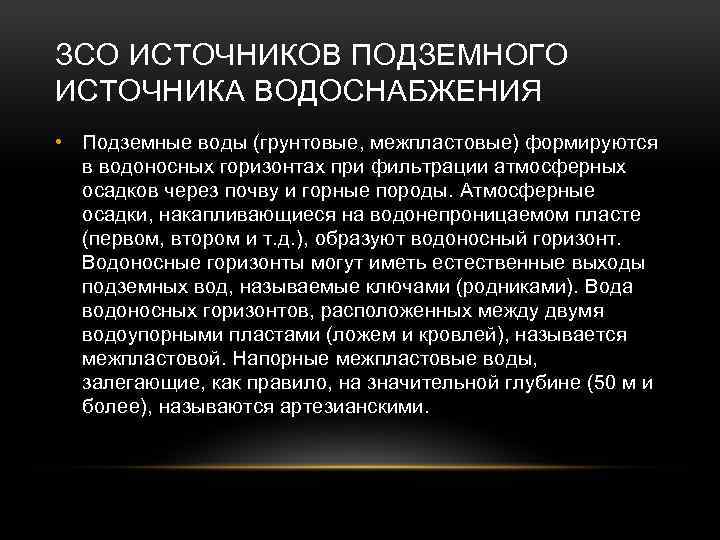 ЗСО ИСТОЧНИКОВ ПОДЗЕМНОГО ИСТОЧНИКА ВОДОСНАБЖЕНИЯ

• Подземные воды (грунтовые, межпластовые) формируются в водоносных горизонтах при фильтрации атмосферных осадков через почву и горные породы. Атмосферные осадки, накапливающиеся на водонепроницаемом пласте (первом, втором и т.д.), образуют водоносный горизонт. Водоносные горизонты могут иметь естественные выходы подземных вод, называемые ключами (родниками). Вода водоносных горизонтов, расположенных между двумя водоупорными пластами (ложем и кровлей), называется межпластовой. Напорные межпластовые воды, залегающие, как правило, на значительной глубине (50 м и более), называются артезианскими.